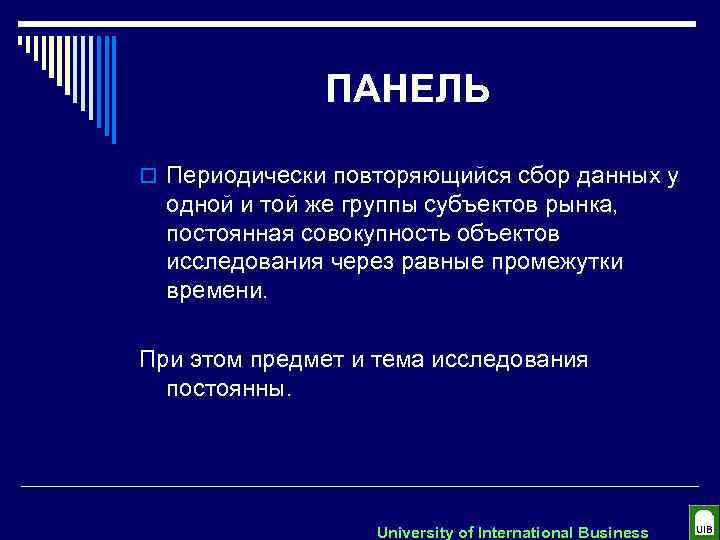 ПАНЕЛЬ

Периодически повторяющийся сбор данных у одной и той же группы субъектов рынка, постоянная совокупность объектов исследования через равные промежутки времени.

При этом предмет и тема исследования постоянны.

University of International Business

UIB